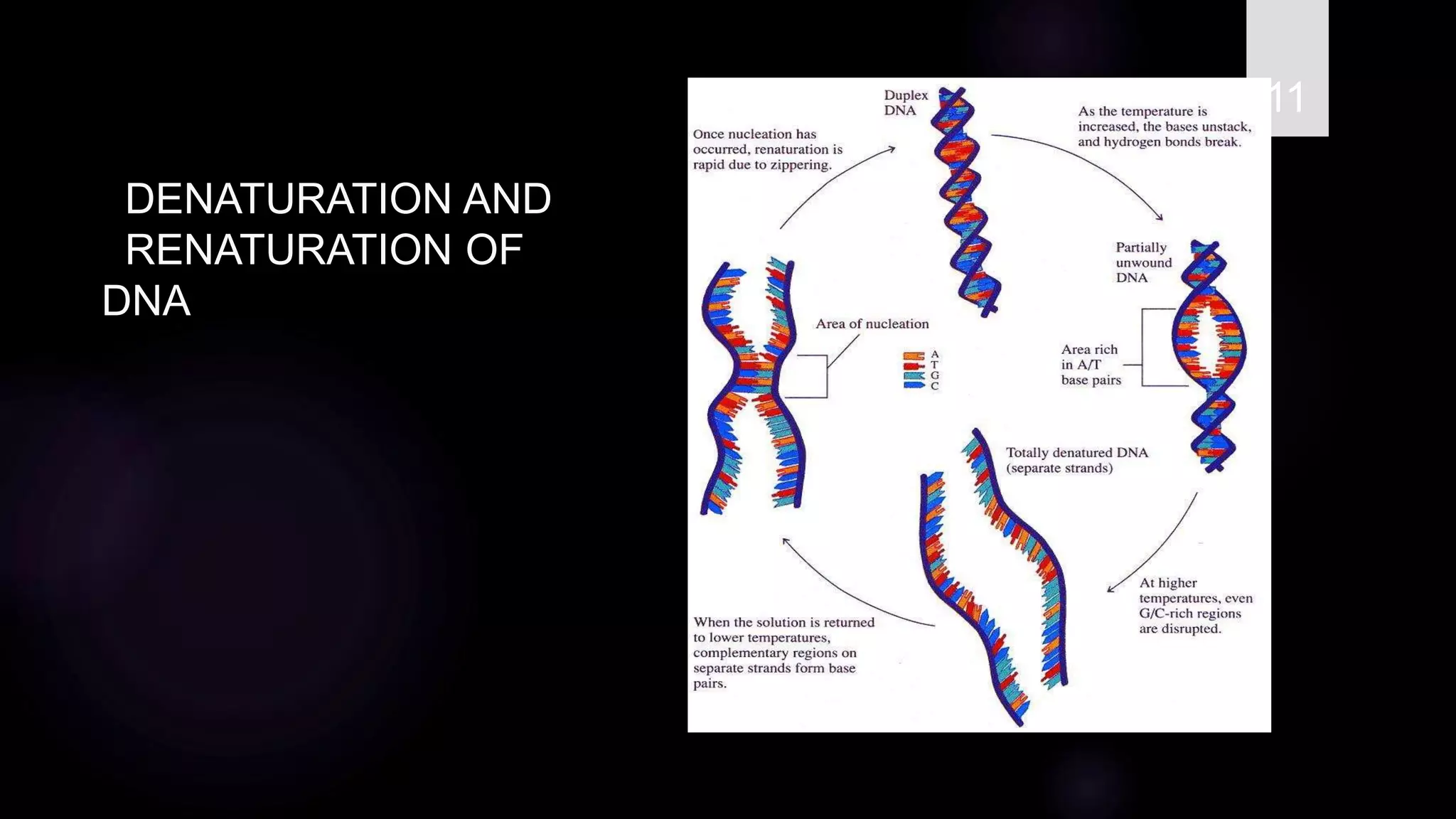 11

DENATURATION AND RENATURATION OF DNA

Duplex DNA

As the temperature is increased, the bases unstack, and hydrogen bonds break.

Once nucleation has occurred, renaturation is rapid due to zippering.

Partially unwound DNA

Area of nucleation

A
T
G
C

Area rich in A/T base pairs

Totally denatured DNA (separate strands)

At higher temperatures, even G/C-rich regions are disrupted.

When the solution is returned to lower temperatures, complementary regions on separate strands form base pairs.